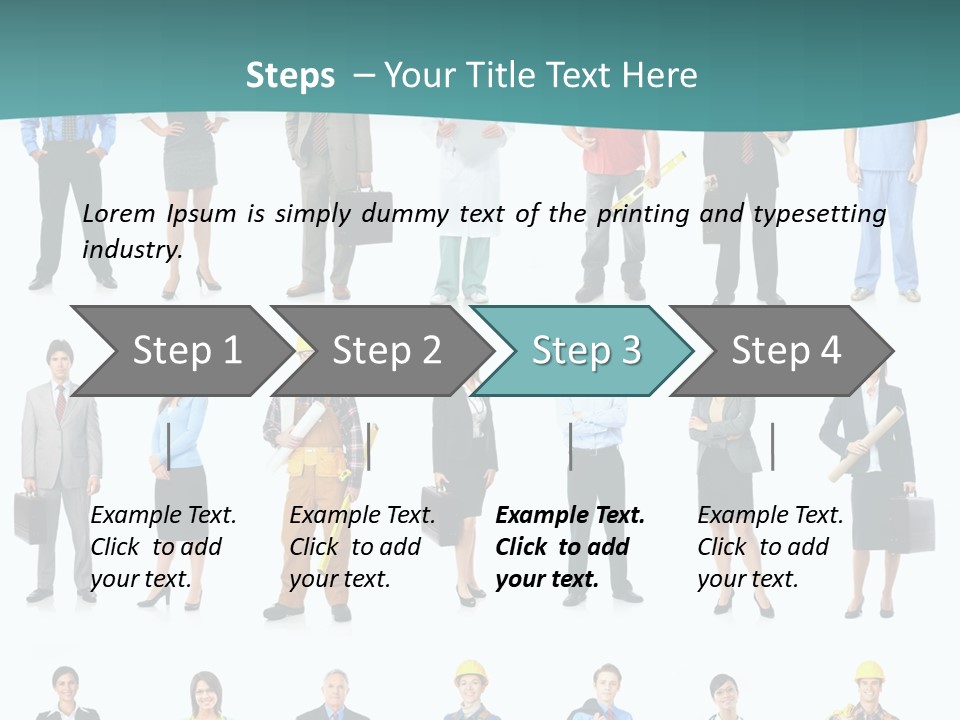 Steps – Your Title Text Here

Lorem Ipsum is simply dummy text of the printing and typesetting industry.

Step 1

Step 2

Step 3

Step 4

Example Text. Click to add your text.

Example Text. Click to add your text.

Example Text. Click to add your text.

Example Text. Click to add your text.